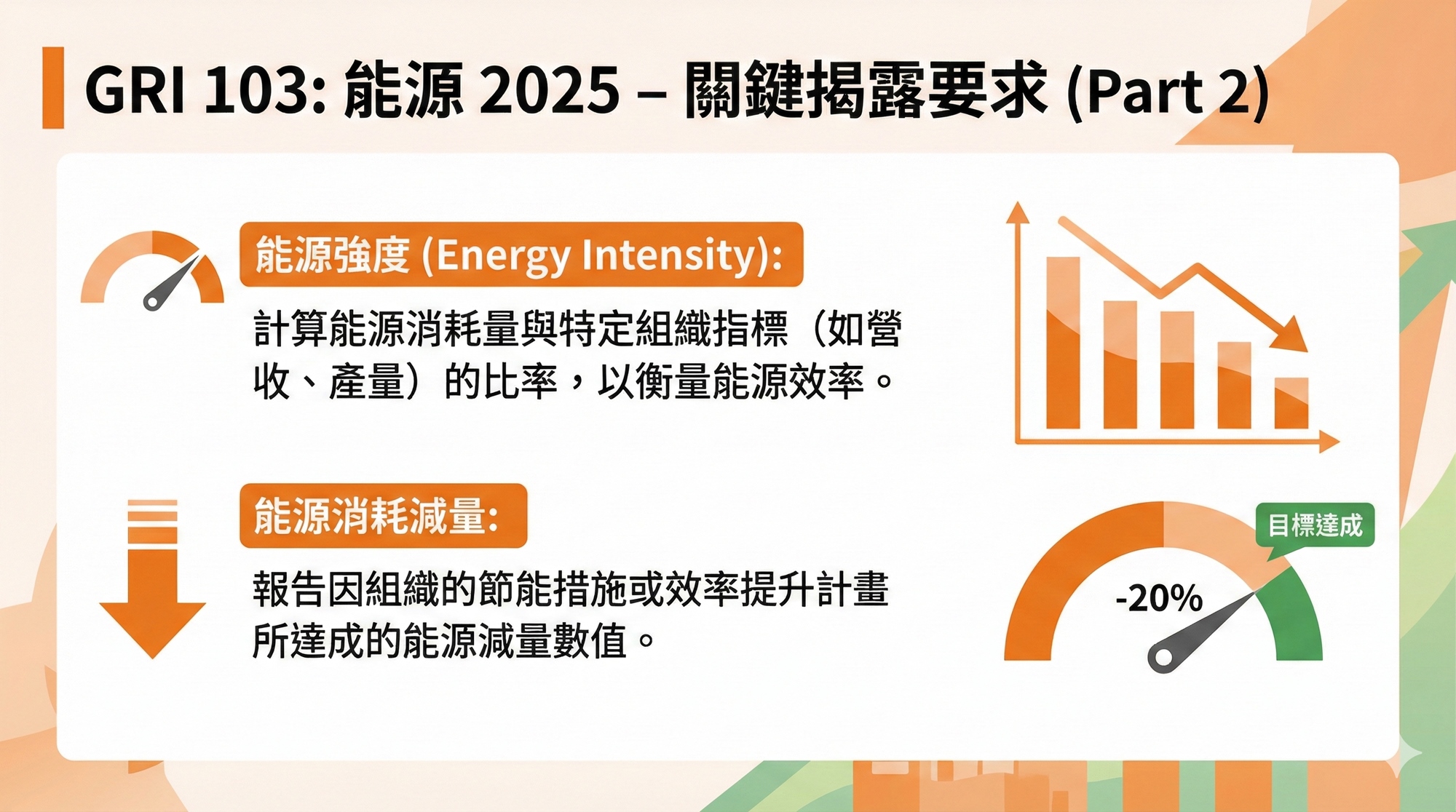 GRI 103: 能源 2025 – 關鍵揭露要求 (Part 2)

能源強度 (Energy Intensity):

計算能源消耗量與特定組織指標（如營收、產量）的比率，以衡量能源效率。

能源消耗減量:

報告因組織的節能措施或效率提升計畫所達成的能源減量數值。

目標達成

-20%